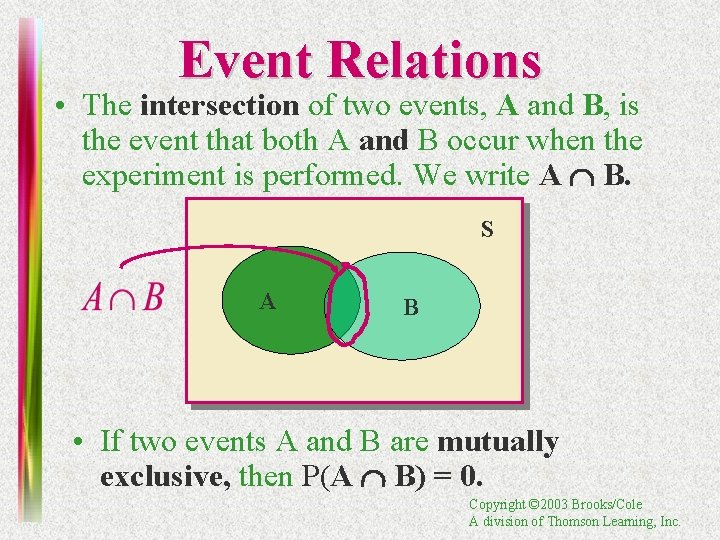 Event Relations

• The intersection of two events, A and B, is the event that both A and B occur when the experiment is performed. We write $A \cap B$.

S

$A \cap B$

A

B

• If two events A and B are mutually exclusive, then $P(A \cap B) = 0$.

Copyright ©2003 Brooks/Cole
A division of Thomson Learning, Inc.